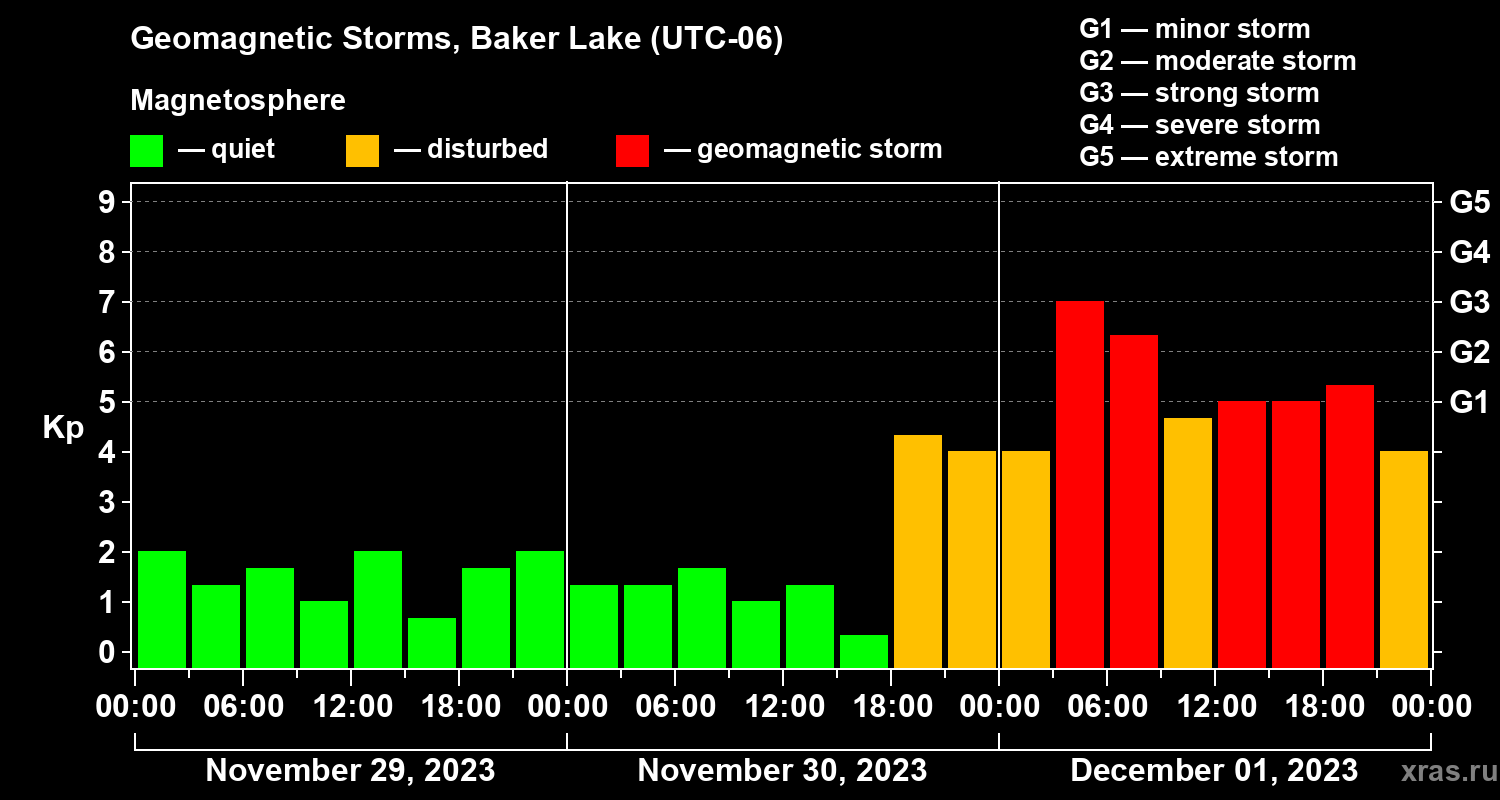 Geomagnetic Storms, Baker Lake (UTC-06)

Magnetosphere

— quiet — disturbed — geomagnetic storm

G1 — minor storm
G2 — moderate storm
G3 — strong storm
G4 — severe storm
G5 — extreme storm

Kp

9
8
7
6
5
4
3
2
1
0

G5
G4
G3
G2
G1

00:00 06:00 12:00 18:00 00:00 06:00 12:00 18:00 00:00 06:00 12:00 18:00 00:00

November 29, 2023
November 30, 2023
December 01, 2023

xras.ru